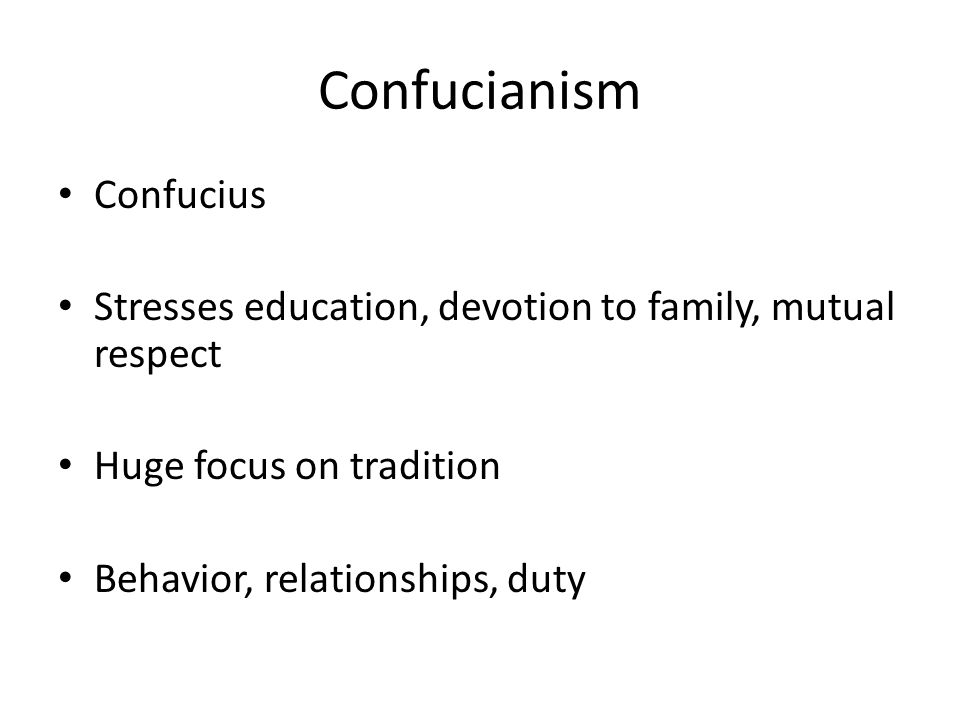 Confucianism

• Confucius

• Stresses education, devotion to family, mutual respect

• Huge focus on tradition

• Behavior, relationships, duty